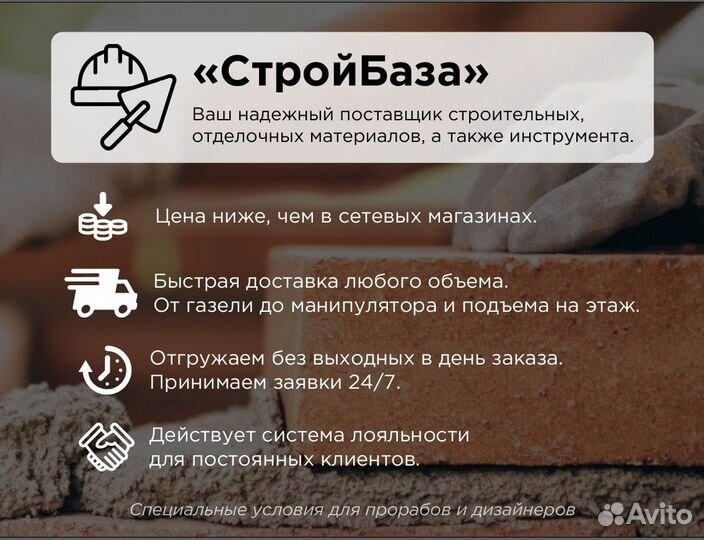 «СтройБаза»

Ваш надежный поставщик строительных, отделочных материалов, а также инструмента.

Цена ниже, чем в сетевых магазинах.

Быстрая доставка любого объема.
От газели до манипулятора и подъема на этаж.

Отгружаем без выходных в день заказа.
Принимаем заявки 24/7.

Действует система лояльности для постоянных клиентов.

Специальные условия для прорабов и дизайнеров

Avito